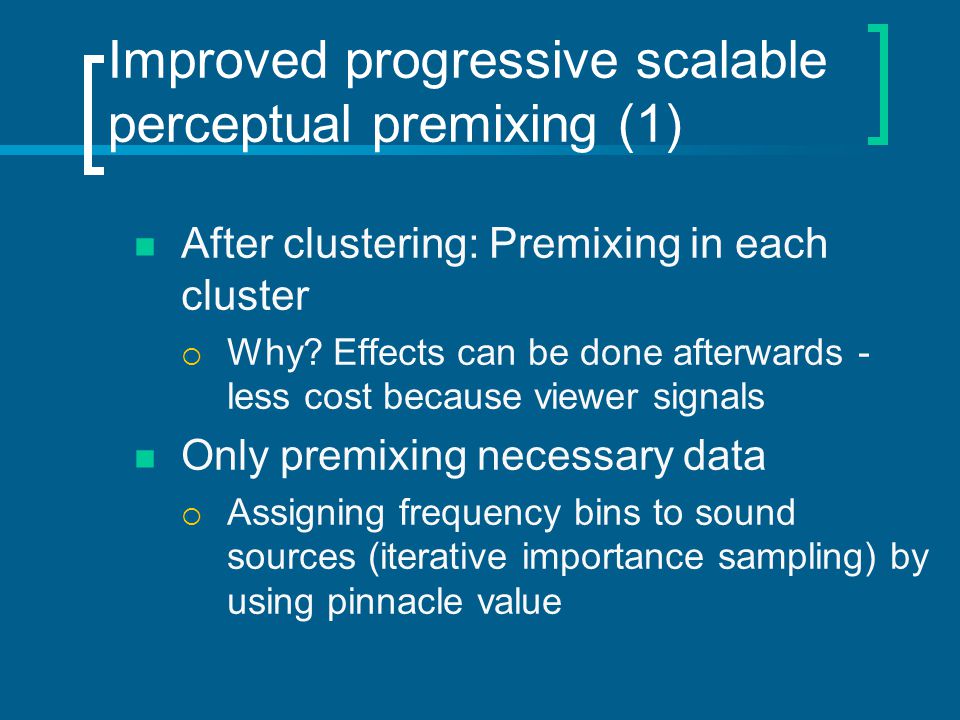 Improved progressive scalable perceptual premixing (1)

After clustering: Premixing in each cluster

Why? Effects can be done afterwards - less cost because viewer signals

Only premixing necessary data

Assigning frequency bins to sound sources (iterative importance sampling) by using pinnacle value